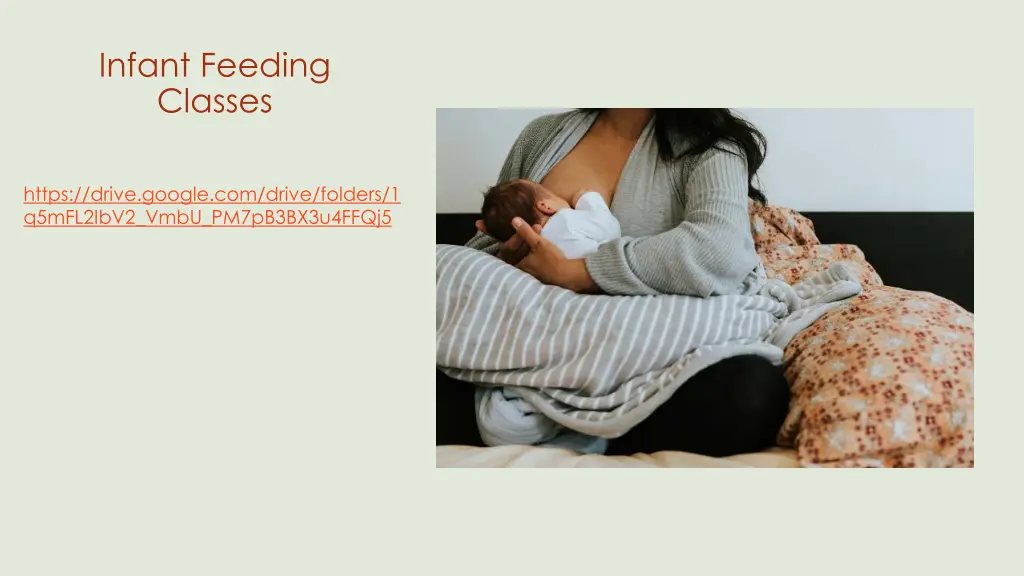 Infant Feeding Classes

https://drive.google.com/drive/folders/1q5mFL2IbV2_VmbU_PM7pB3BX3u4FFQj5